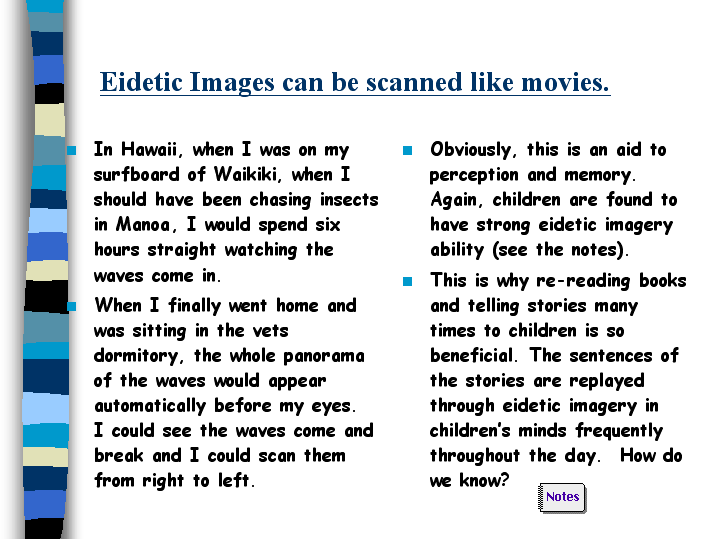 Eidetic Images can be scanned like movies.

In Hawaii, when I was on my surfboard of Waikiki, when I should have been chasing insects in Manoa, I would spend six hours straight watching the waves come in.

When I finally went home and was sitting in the vets dormitory, the whole panorama of the waves would appear automatically before my eyes. I could see the waves come and break and I could scan them from right to left.

Obviously, this is an aid to perception and memory. Again, children are found to have strong eidetic imagery ability (see the notes).

This is why re-reading books and telling stories many times to children is so beneficial. The sentences of the stories are replayed through eidetic imagery in children's minds frequently throughout the day. How do we know?

Notes